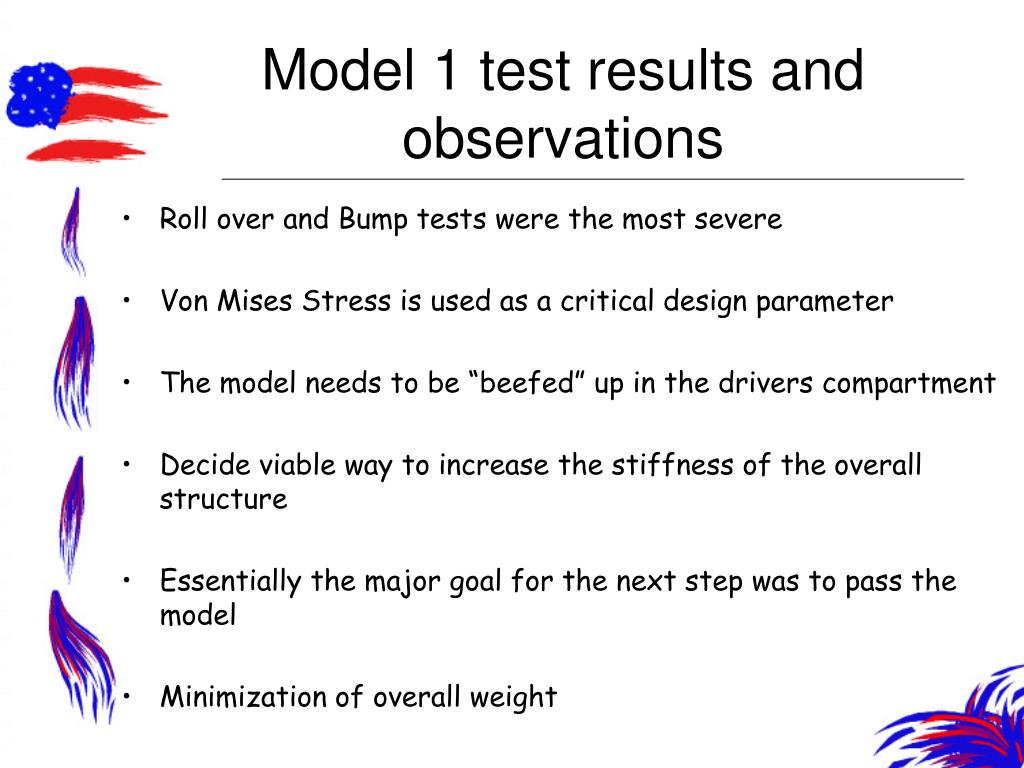 Model 1 test results and observations

• Roll over and Bump tests were the most severe

• Von Mises Stress is used as a critical design parameter

• The model needs to be “beefed” up in the drivers compartment

• Decide viable way to increase the stiffness of the overall structure

• Essentially the major goal for the next step was to pass the model

• Minimization of overall weight